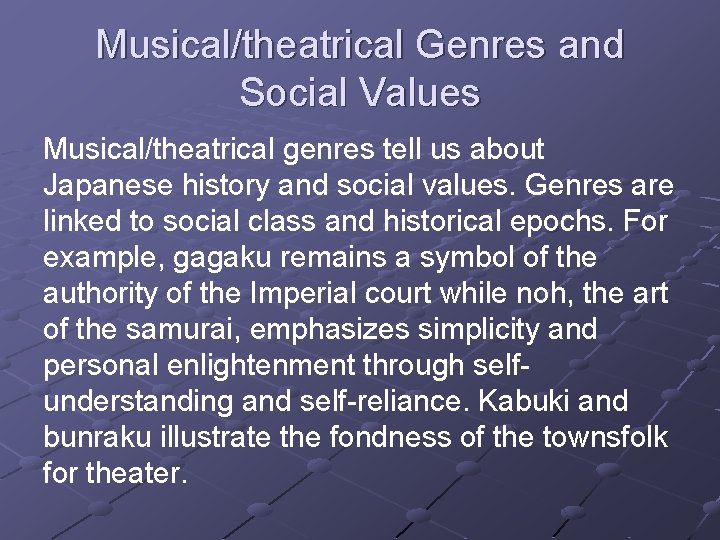 Musical/theatrical Genres and Social Values

Musical/theatrical genres tell us about Japanese history and social values. Genres are linked to social class and historical epochs. For example, gagaku remains a symbol of the authority of the Imperial court while noh, the art of the samurai, emphasizes simplicity and personal enlightenment through self-understanding and self-reliance. Kabuki and bunraku illustrate the fondness of the townsfolk for theater.